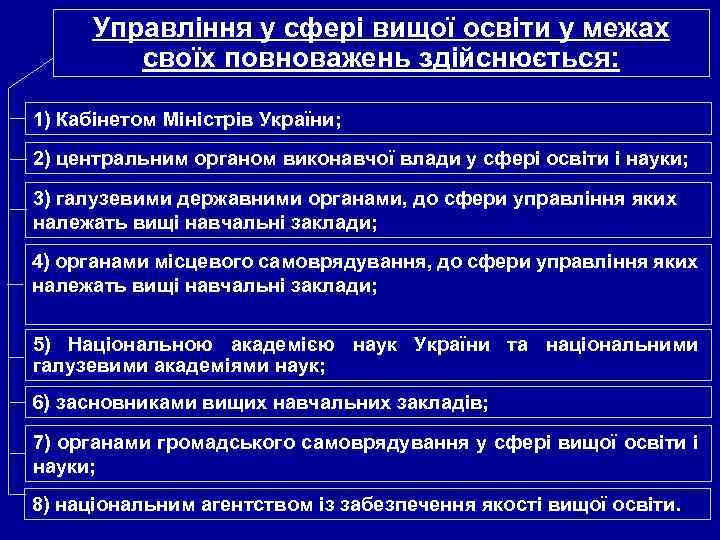 Управління у сфері вищої освіти у межах своїх повноважень здійснюється:

1) Кабінетом Міністрів України;

2) центральним органом виконавчої влади у сфері освіти і науки;

3) галузевими державними органами, до сфери управління яких належать вищі навчальні заклади;

4) органами місцевого самоврядування, до сфери управління яких належать вищі навчальні заклади;

5) Національною академією наук України та національними галузевими академіями наук;

6) засновниками вищих навчальних закладів;

7) органами громадського самоврядування у сфері вищої освіти і науки;

8) національним агентством із забезпечення якості вищої освіти.